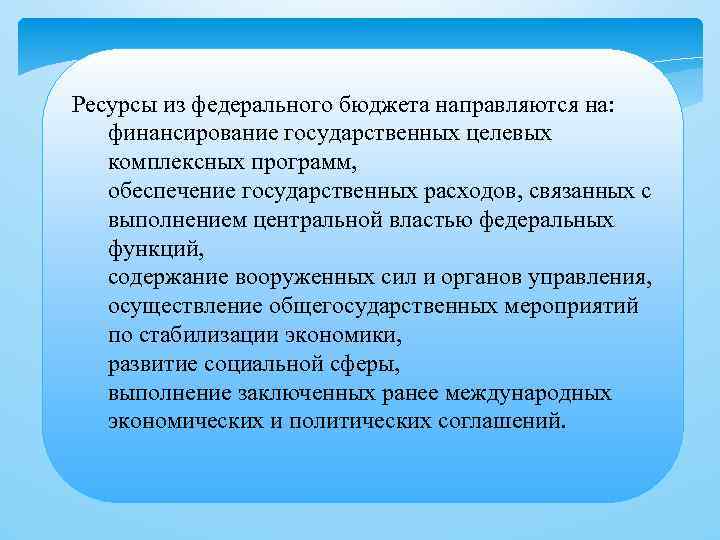 Ресурсы из федерального бюджета направляются на:
финансирование государственных целевых комплексных программ,
обеспечение государственных расходов, связанных с выполнением центральной властью федеральных функций,
содержание вооруженных сил и органов управления,
осуществление общегосударственных мероприятий по стабилизации экономики,
развитие социальной сферы,
выполнение заключенных ранее международных экономических и политических соглашений.